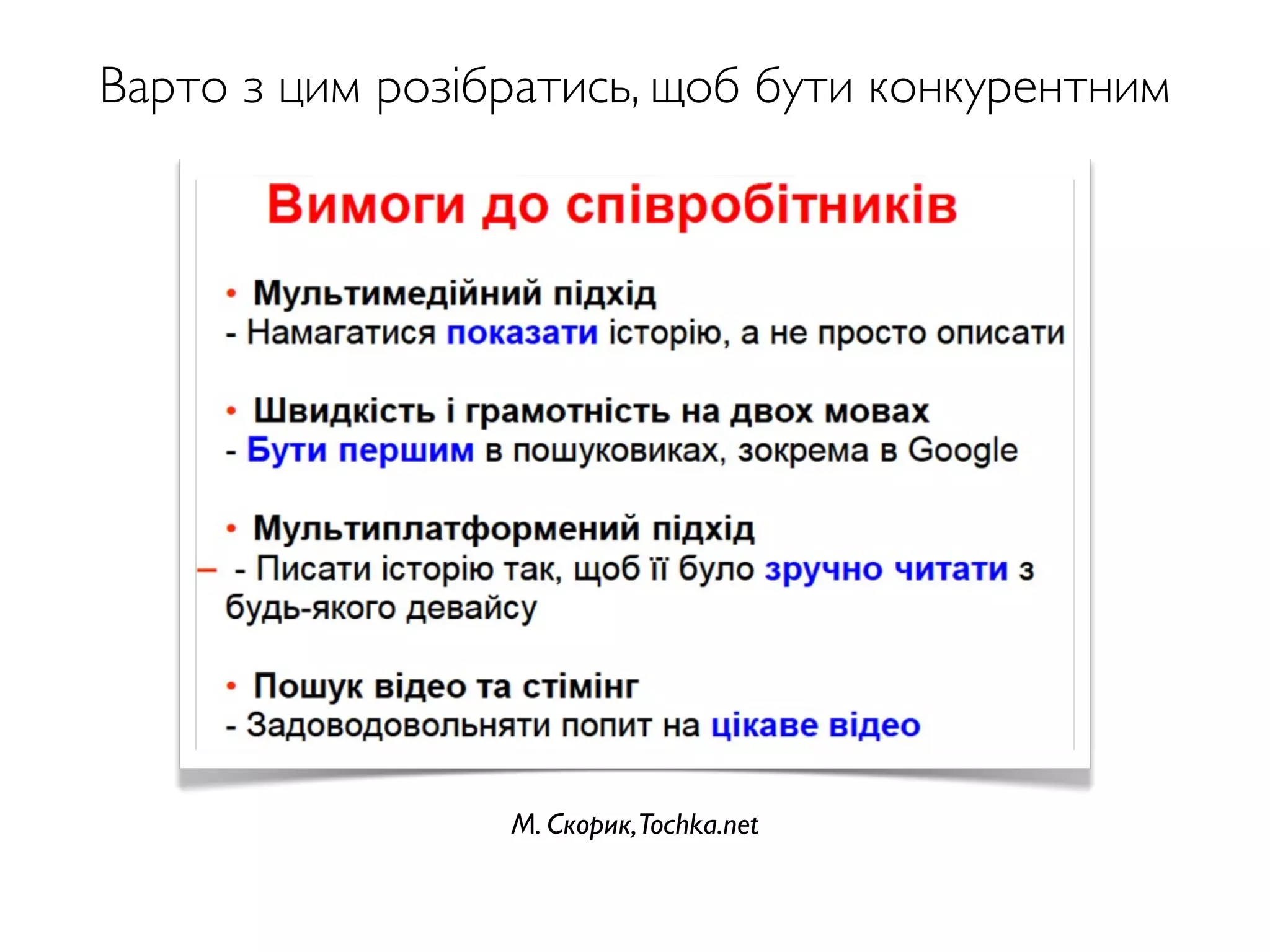 Варто з цим розібратись, щоб бути конкурентним

Вимоги до співробітників

• Мультимедійний підхід
- Намагатися показати історію, а не просто описати

• Швидкість і грамотність на двох мовах
- Бути першим в пошуковиках, зокрема в Google

• Мультиплатформений підхід
– - Писати історію так, щоб її було зручно читати з будь-якого девайсу

• Пошук відео та стімінг
- Задоводовольняти попит на цікаве відео

М. Скорик, Tochka.net